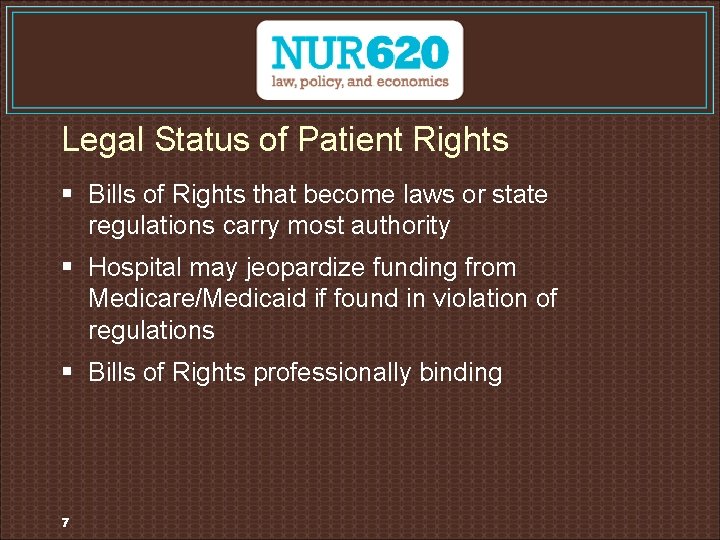 NUR620
law, policy, and economics

Legal Status of Patient Rights

▪ Bills of Rights that become laws or state regulations carry most authority

▪ Hospital may jeopardize funding from Medicare/Medicaid if found in violation of regulations

▪ Bills of Rights professionally binding

7